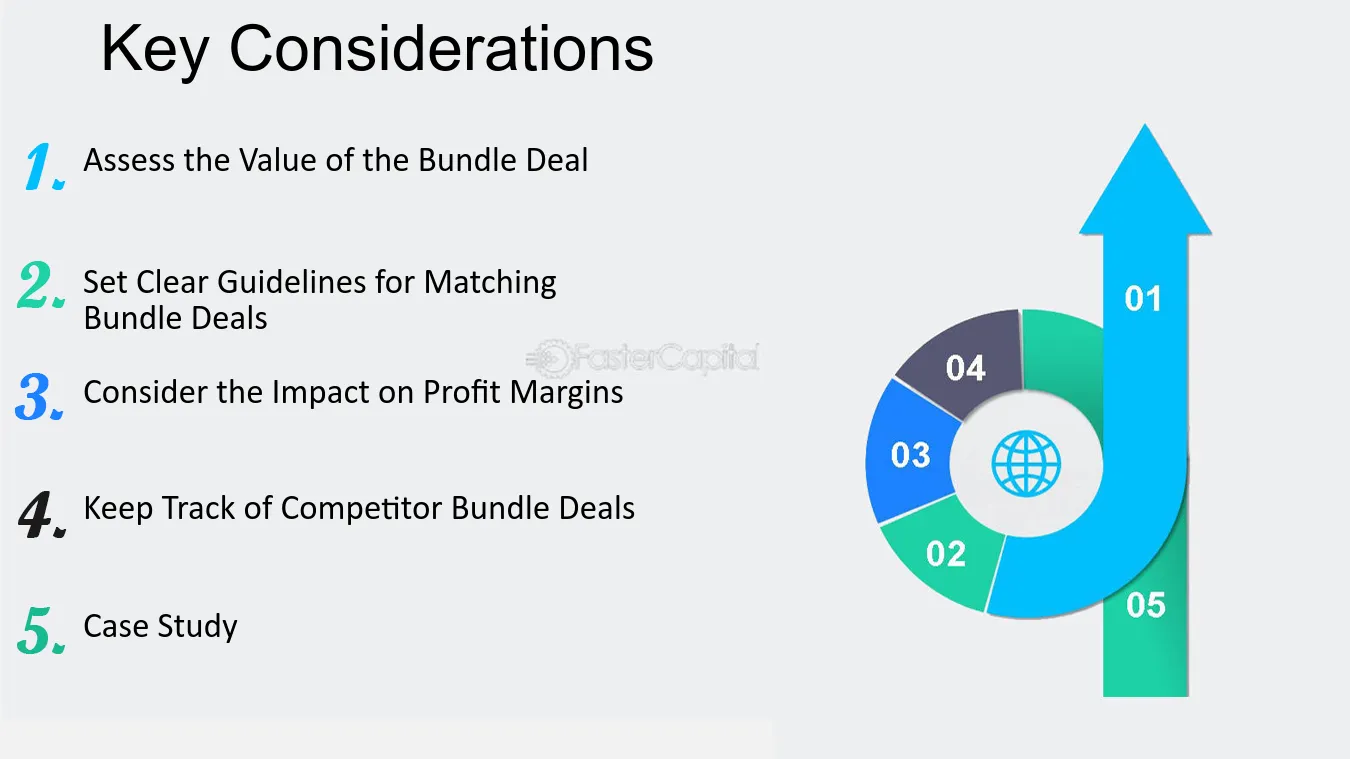 Key Considerations

1. Assess the Value of the Bundle Deal

2. Set Clear Guidelines for Matching Bundle Deals

3. Consider the Impact on Profit Margins

4. Keep Track of Competitor Bundle Deals

5. Case Study

01

04

03

02

05

FasterCapital